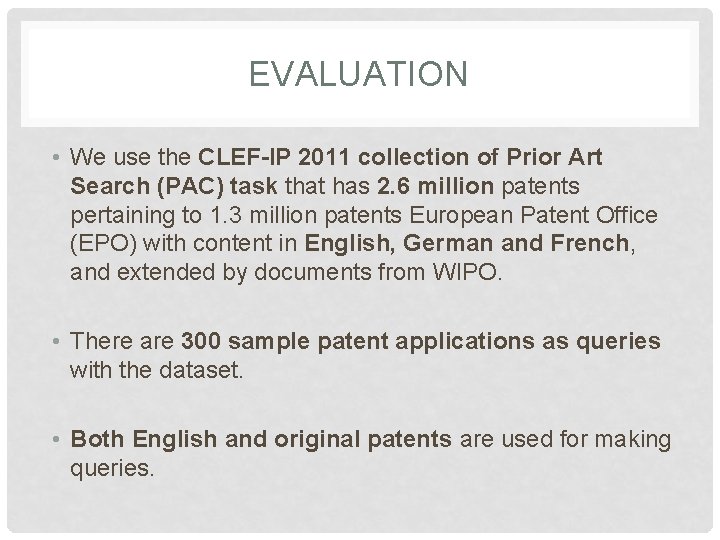 EVALUATION

• We use the CLEF-IP 2011 collection of Prior Art Search (PAC) task that has 2.6 million patents pertaining to 1.3 million patents European Patent Office (EPO) with content in English, German and French, and extended by documents from WIPO.

• There are 300 sample patent applications as queries with the dataset.

• Both English and original patents are used for making queries.